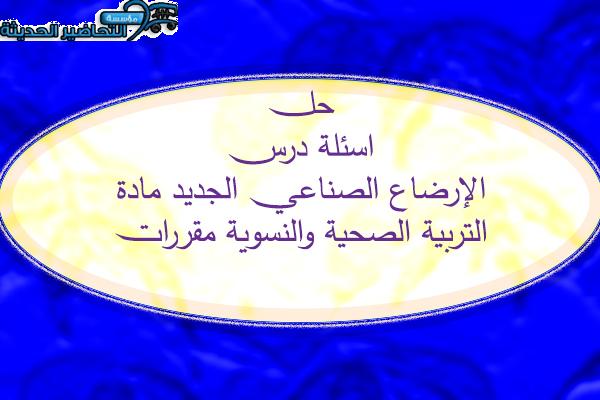 مؤسسة التحاضير الحديثة

حل
اسئلة درس
الإرضاع الصناعي الجديد مادة
التربية الصحية والنسوية مقررات